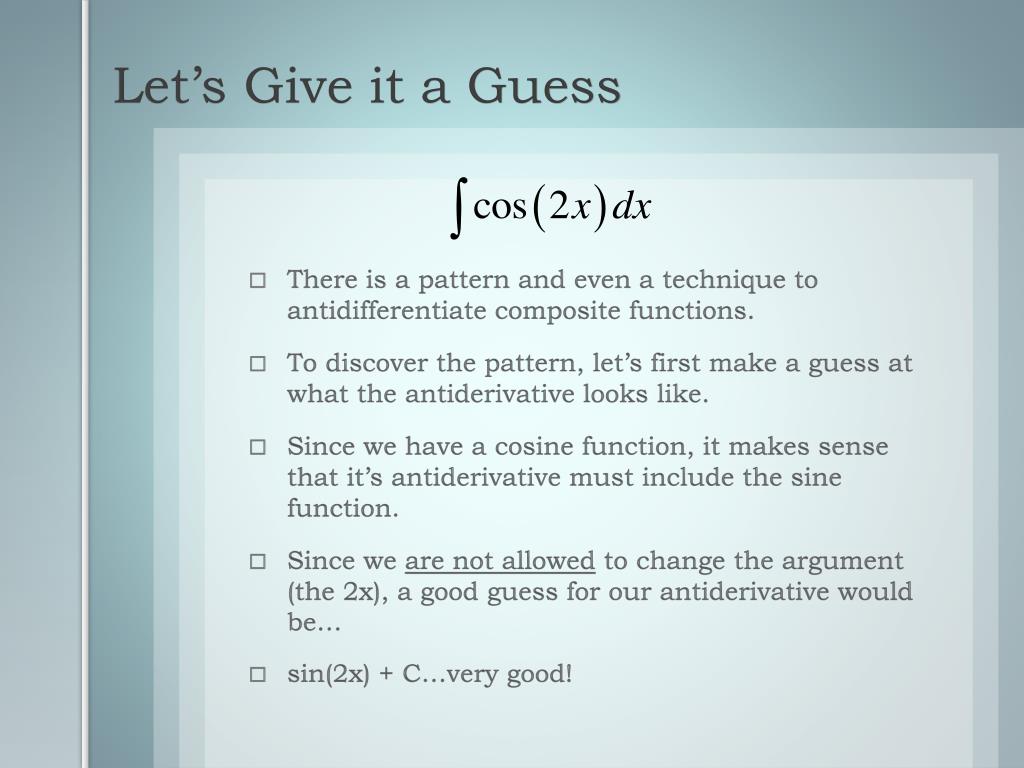 Let's Give it a Guess

$\int \cos(2x)\,dx$

□ There is a pattern and even a technique to antidifferentiate composite functions.

□ To discover the pattern, let's first make a guess at what the antiderivative looks like.

□ Since we have a cosine function, it makes sense that it's antiderivative must include the sine function.

□ Since we are not allowed to change the argument (the 2x), a good guess for our antiderivative would be…

□ sin(2x) + C…very good!